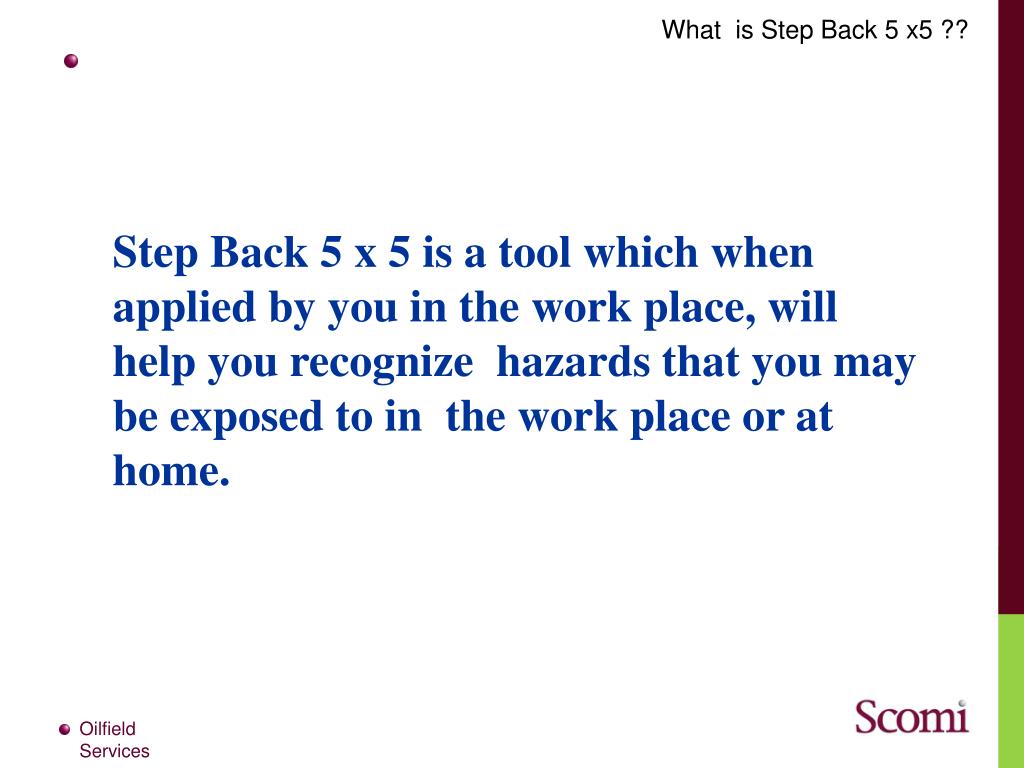 What is Step Back 5 x5 ??

Step Back 5 x 5 is a tool which when applied by you in the work place, will help you recognize hazards that you may be exposed to in the work place or at home.

Oilfield Services

Scomi